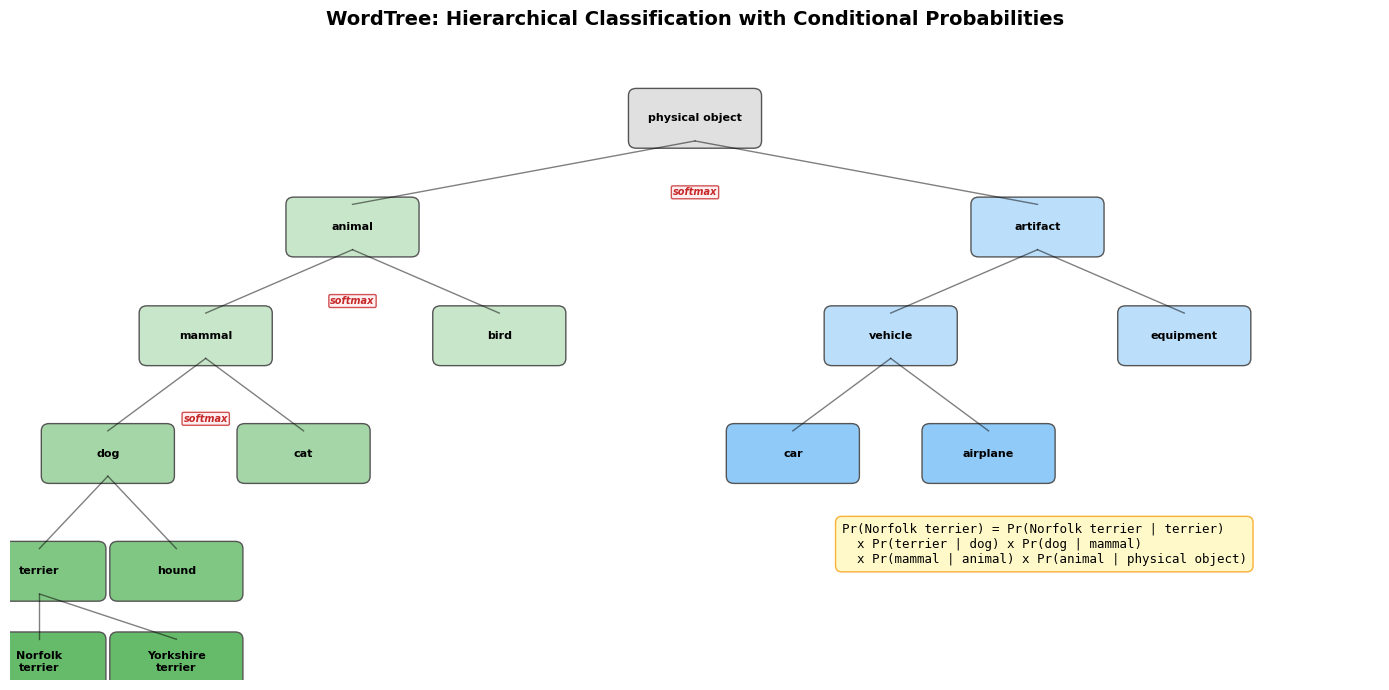 WordTree: Hierarchical Classification with Conditional Probabilities

physical object

softmax

animal

artifact

softmax

mammal

bird

vehicle

equipment

softmax

dog

cat

car

airplane

terrier

hound

Norfolk terrier

Yorkshire terrier

Pr(Norfolk terrier) = Pr(Norfolk terrier | terrier)
x Pr(terrier | dog) x Pr(dog | mammal)
x Pr(mammal | animal) x Pr(animal | physical object)